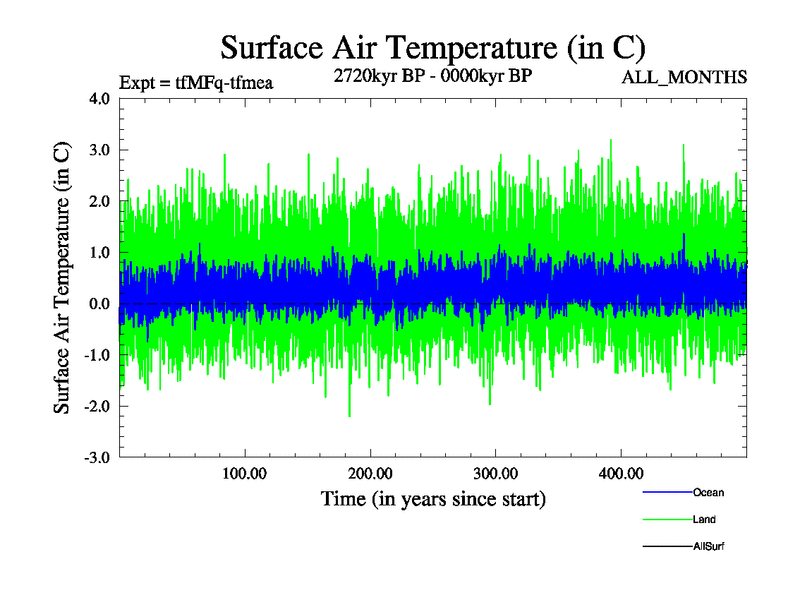 Surface Air Temperature (in C)

Expt = tfMFq-tfmea

2720kyr BP - 0000kyr BP

ALL_MONTHS

Surface Air Temperature (in C)

4.0
3.0
2.0
1.0
0.0
-1.0
-2.0
-3.0

100.00
200.00
300.00
400.00

Time (in years since start)

Ocean
Land
AllSurf